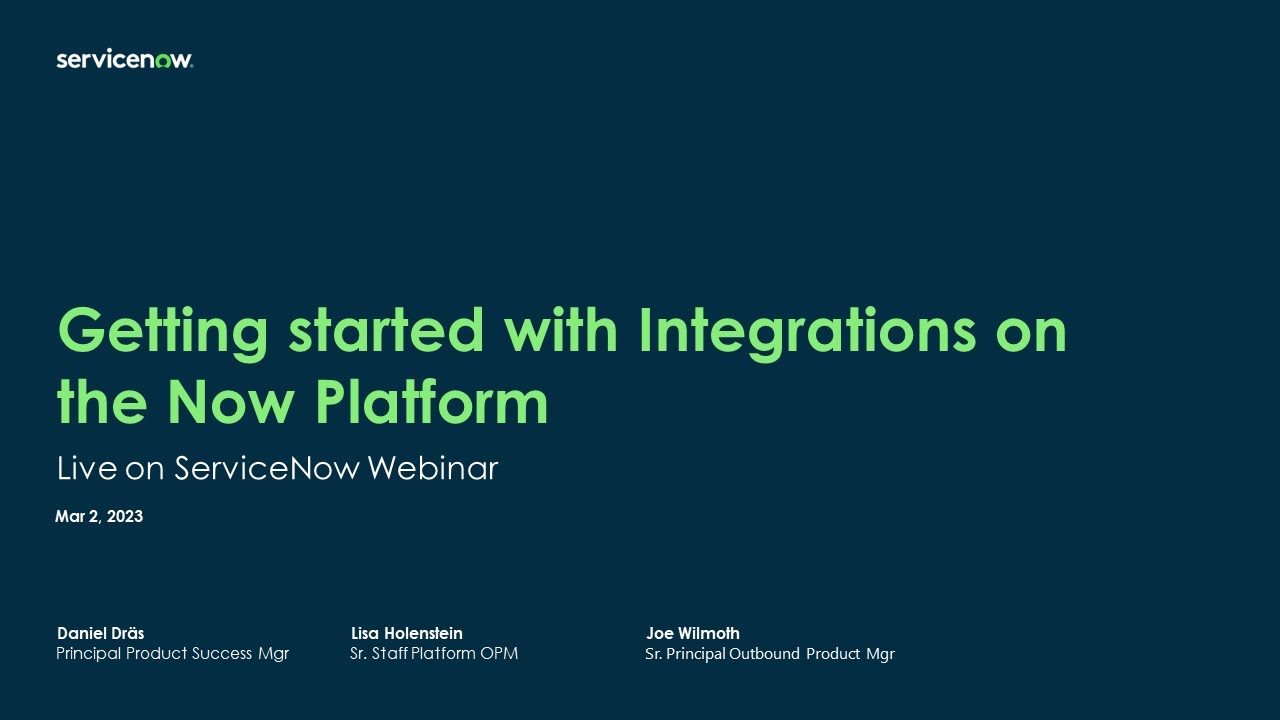 servicenow.

Getting started with Integrations on the Now Platform

Live on ServiceNow Webinar

Mar 2, 2023

Daniel Dräs
Principal Product Success Mgr

Lisa Holenstein
Sr. Staff Platform OPM

Joe Wilmoth
Sr. Principal Outbound Product Mgr